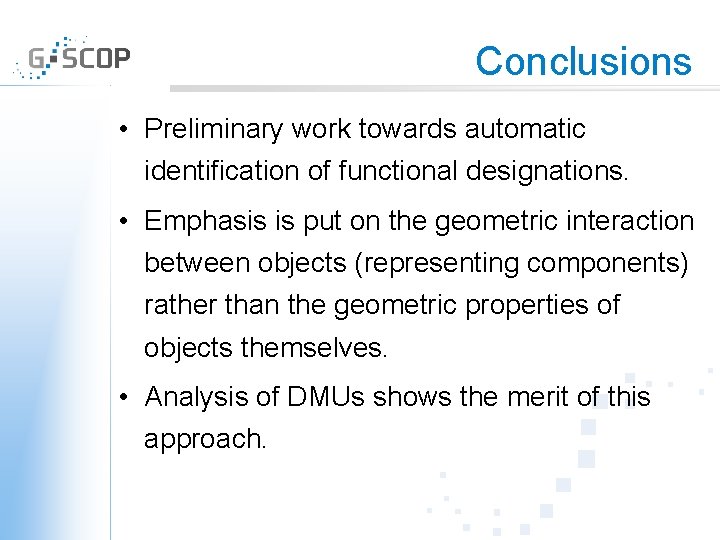 G-SCOP

Conclusions

• Preliminary work towards automatic identification of functional designations.

• Emphasis is put on the geometric interaction between objects (representing components) rather than the geometric properties of objects themselves.

• Analysis of DMUs shows the merit of this approach.